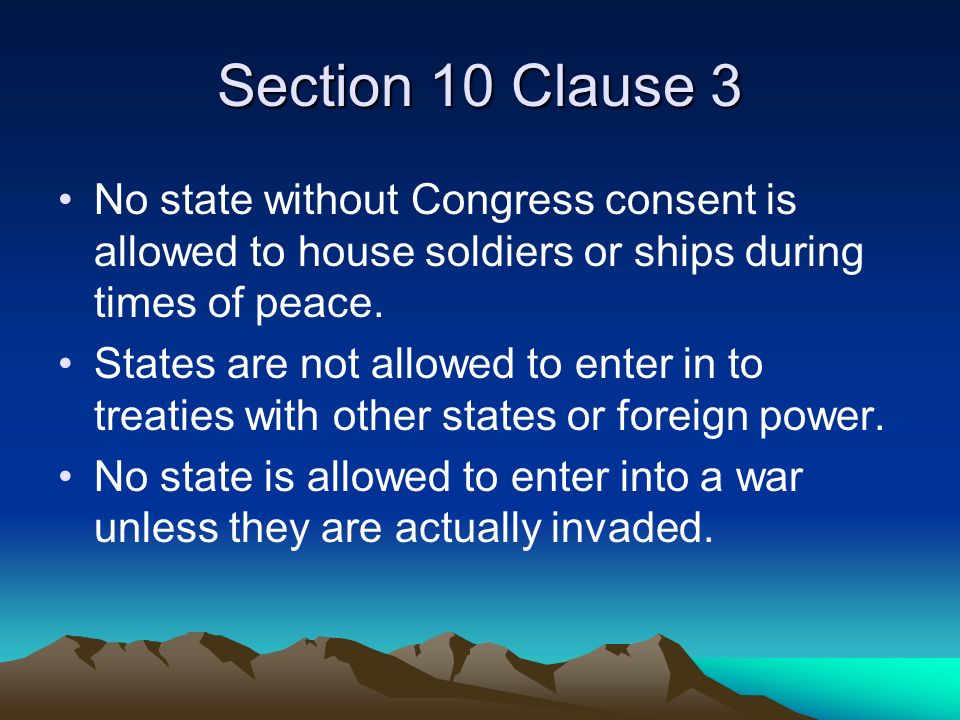 Section 10 Clause 3

• No state without Congress consent is allowed to house soldiers or ships during times of peace.
• States are not allowed to enter in to treaties with other states or foreign power.
• No state is allowed to enter into a war unless they are actually invaded.